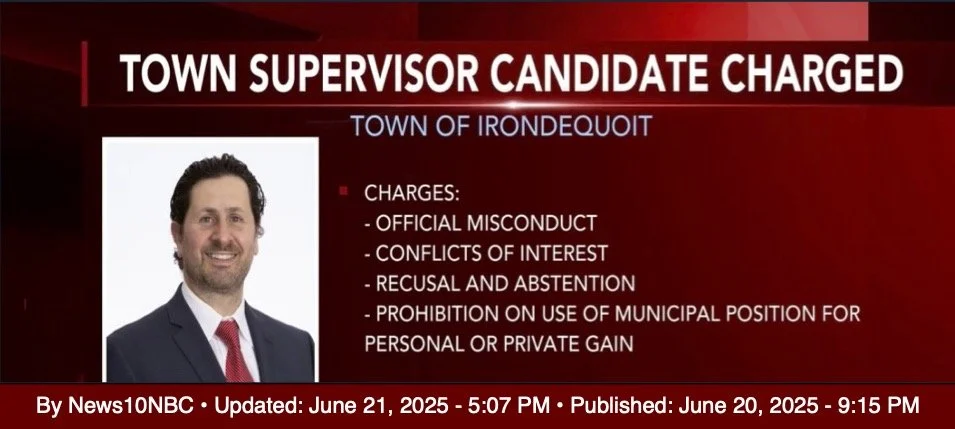 TOWN SUPERVISOR CANDIDATE CHARGED

TOWN OF IRONDEQUOIT

CHARGES:
- OFFICIAL MISCONDUCT
- CONFLICTS OF INTEREST
- RECUSAL AND ABSTENTION
- PROHIBITION ON USE OF MUNICIPAL POSITION FOR PERSONAL OR PRIVATE GAIN

By News10NBC • Updated: June 21, 2025 - 5:07 PM • Published: June 20, 2025 - 9:15 PM